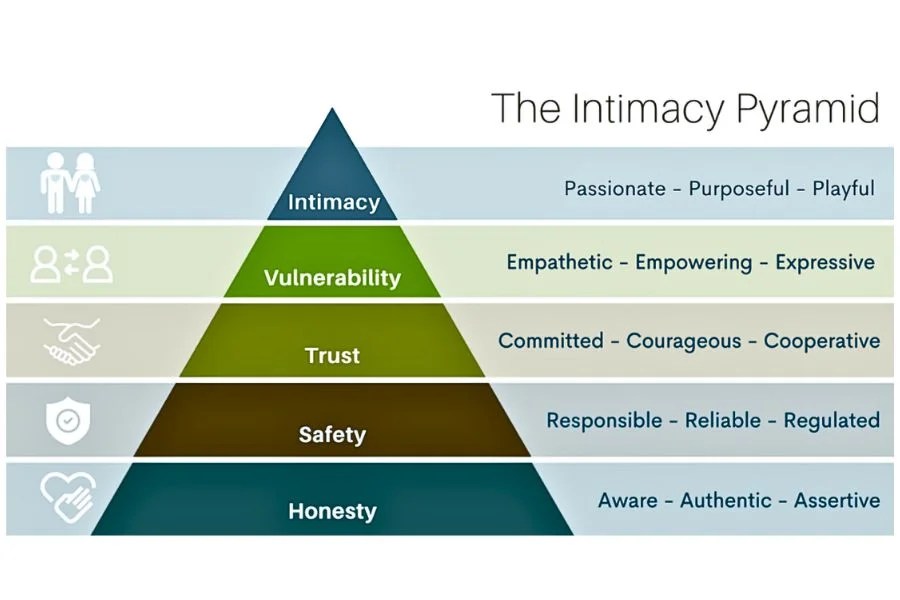 The Intimacy Pyramid

Intimacy
Passionate - Purposeful - Playful

Vulnerability
Empathetic - Empowering - Expressive

Trust
Committed - Courageous - Cooperative

Safety
Responsible - Reliable - Regulated

Honesty
Aware - Authentic - Assertive